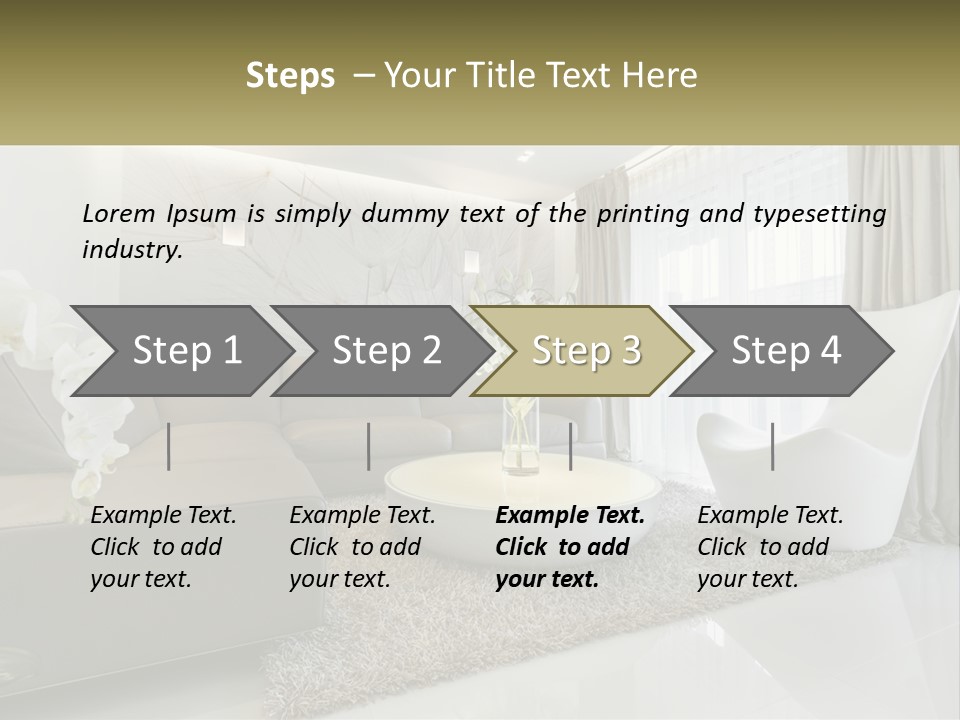 Steps – Your Title Text Here

Lorem Ipsum is simply dummy text of the printing and typesetting industry.

Step 1

Step 2

Step 3

Step 4

Example Text. Click to add your text.

Example Text. Click to add your text.

Example Text. Click to add your text.

Example Text. Click to add your text.